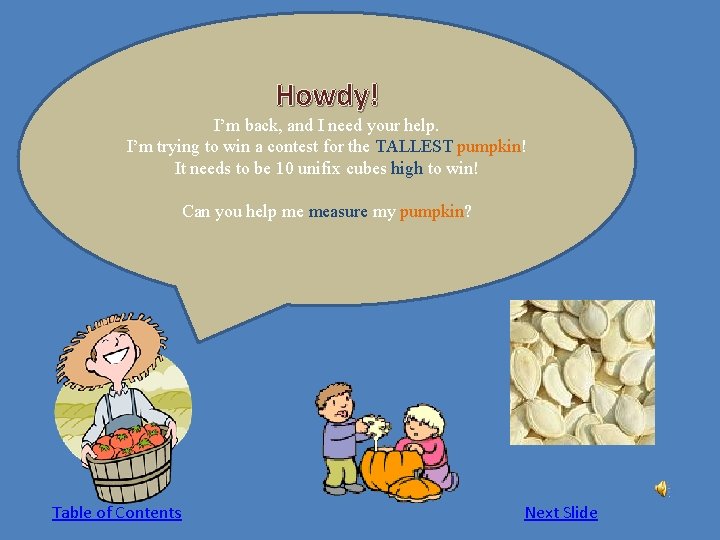 Howdy!
I'm back, and I need your help.
I'm trying to win a contest for the TALLEST pumpkin!
It needs to be 10 unifix cubes high to win!

Can you help me measure my pumpkin?

Table of Contents

Next Slide